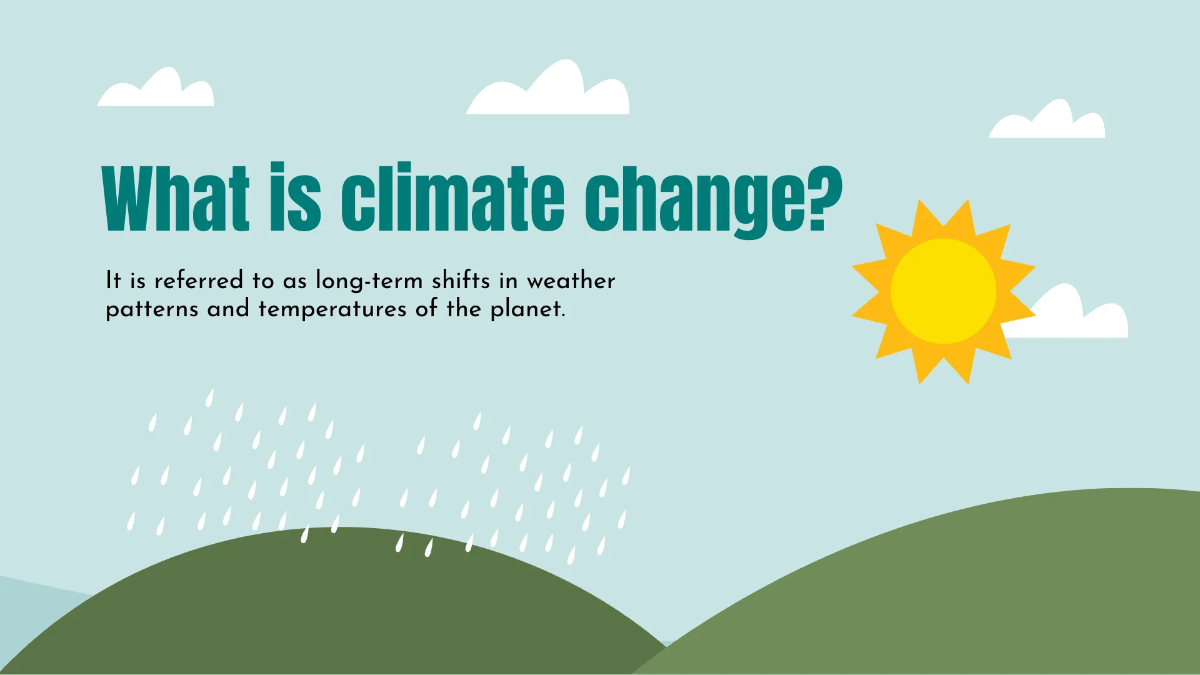 What is climate change?

It is referred to as long-term shifts in weather patterns and temperatures of the planet.